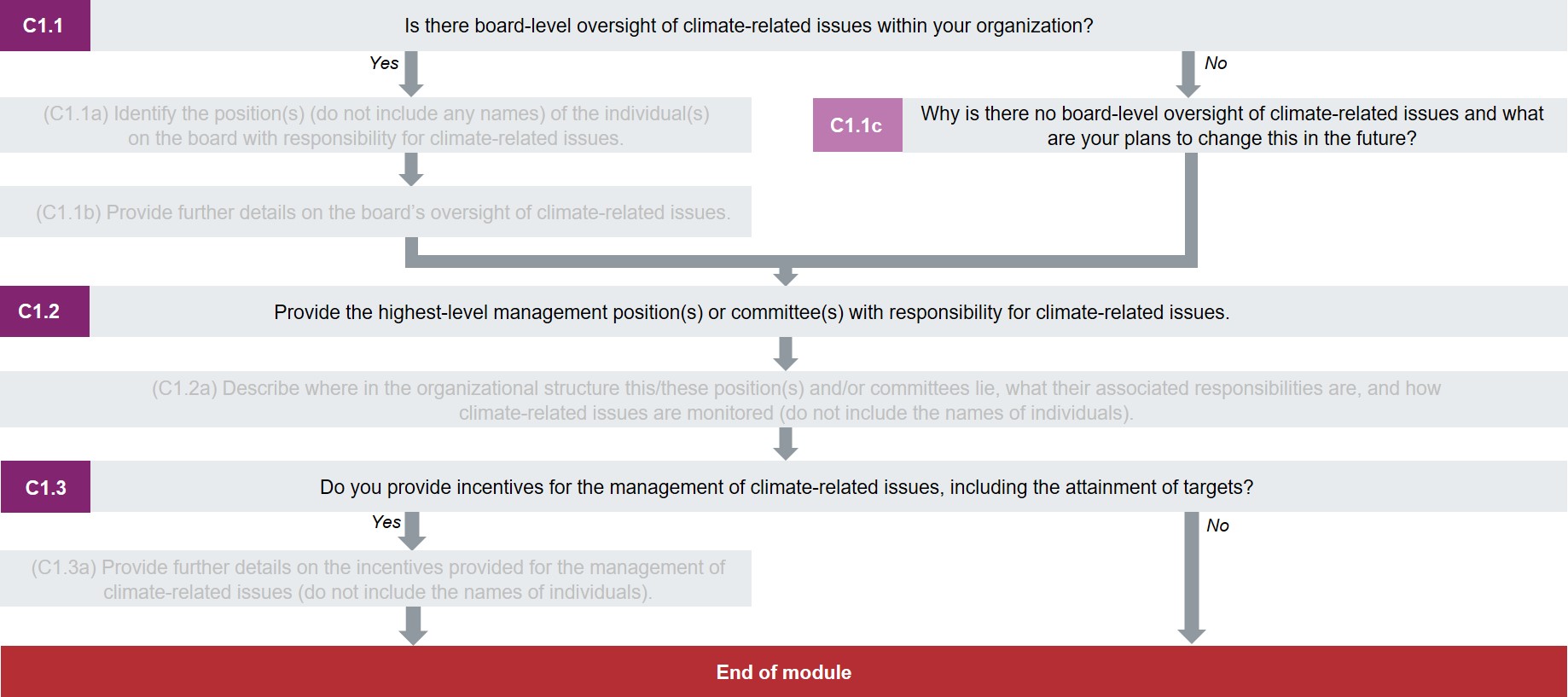 C1.1

Is there board-level oversight of climate-related issues within your organization?

Yes

No

(C1.1a) Identify the position(s) (do not include any names) of the individual(s) on the board with responsibility for climate-related issues.

C1.1c

Why is there no board-level oversight of climate-related issues and what are your plans to change this in the future?

(C1.1b) Provide further details on the board's oversight of climate-related issues.

C1.2

Provide the highest-level management position(s) or committee(s) with responsibility for climate-related issues.

(C1.2a) Describe where in the organizational structure this/these position(s) and/or committees lie, what their associated responsibilities are, and how climate-related issues are monitored (do not include the names of individuals).

C1.3

Do you provide incentives for the management of climate-related issues, including the attainment of targets?

Yes

No

(C1.3a) Provide further details on the incentives provided for the management of climate-related issues (do not include the names of individuals).

End of module